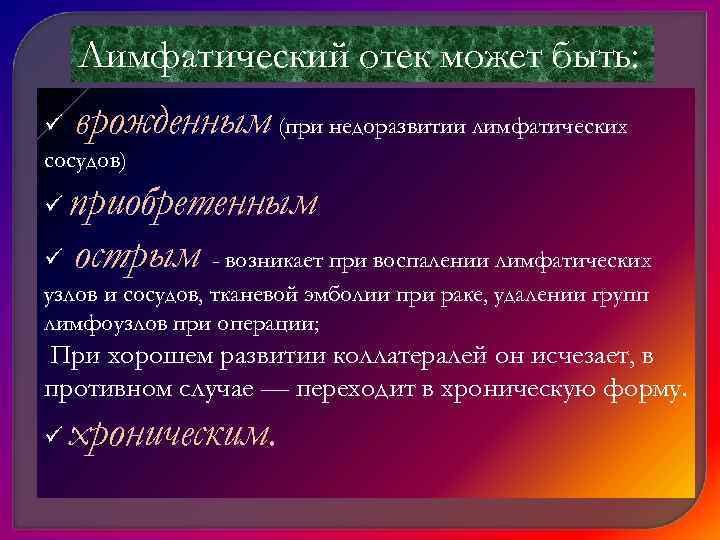 Лимфатический отек может быть:

✓ врожденным (при недоразвитии лимфатических сосудов)

✓ приобретенным

✓ острым - возникает при воспалении лимфатических узлов и сосудов, тканевой эмболии при раке, удалении групп лимфоузлов при операции;

При хорошем развитии коллатералей он исчезает, в противном случае — переходит в хроническую форму.

✓ хроническим.